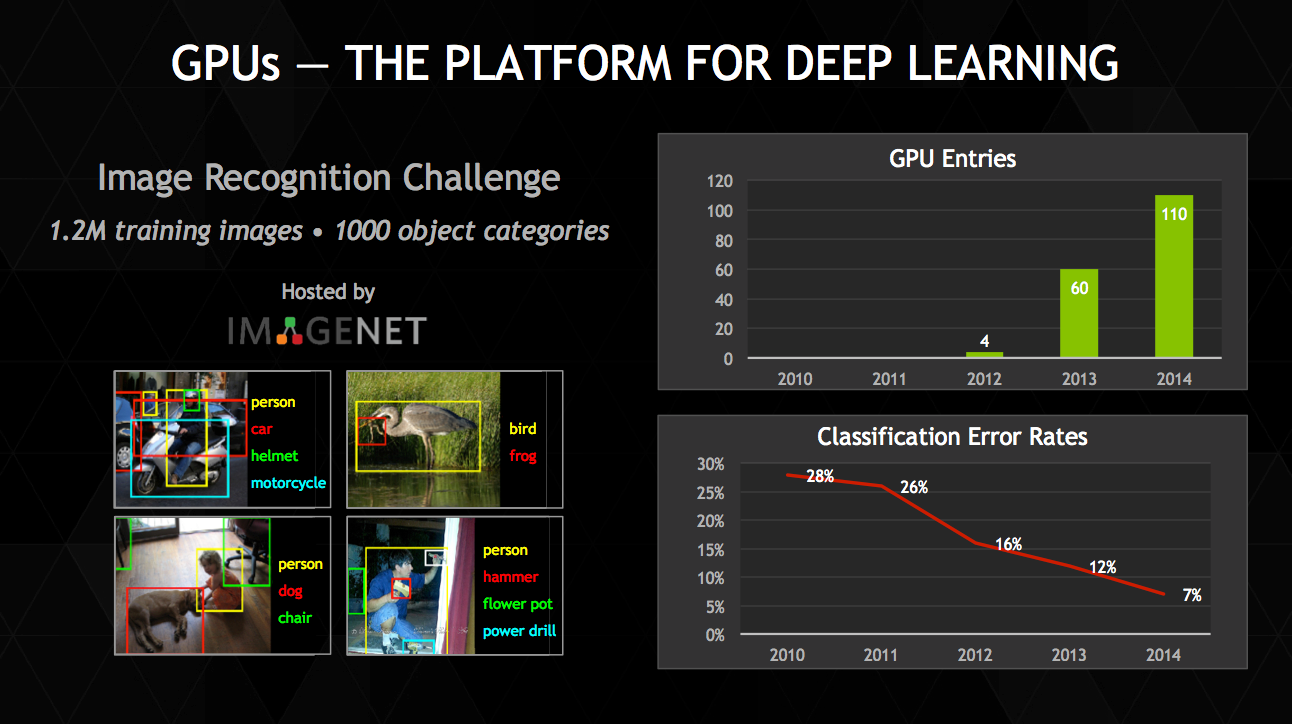 GPUs — THE PLATFORM FOR DEEP LEARNING

Image Recognition Challenge

1.2M training images • 1000 object categories

Hosted by

IMAGENET

person
car
helmet
motorcycle

bird
frog

person
dog
chair

person
hammer
flower pot
power drill

GPU Entries

120
100
80
60
40
20
0

4
60
110

2010 2011 2012 2013 2014

Classification Error Rates

30%
25%
20%
15%
10%
5%
0%

28%
26%
16%
12%
7%

2010 2011 2012 2013 2014